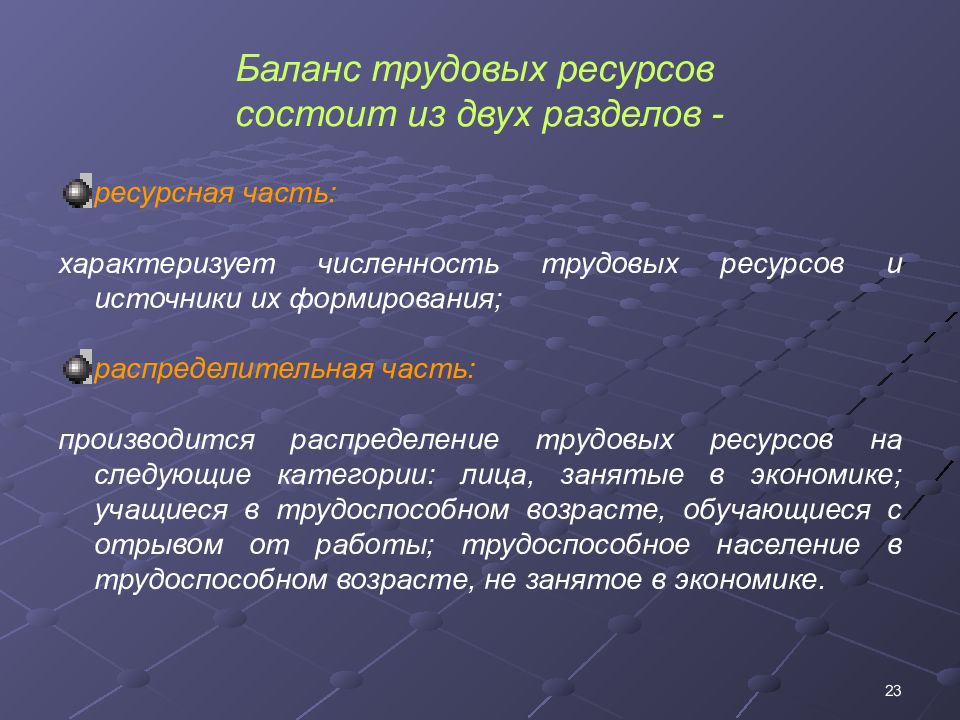 Баланс трудовых ресурсов состоит из двух разделов -

ресурсная часть:

характеризует численность трудовых ресурсов и источники их формирования;

распределительная часть:

производится распределение трудовых ресурсов на следующие категории: лица, занятые в экономике; учащиеся в трудоспособном возрасте, обучающиеся с отрывом от работы; трудоспособное население в трудоспособном возрасте, не занятое в экономике.

23